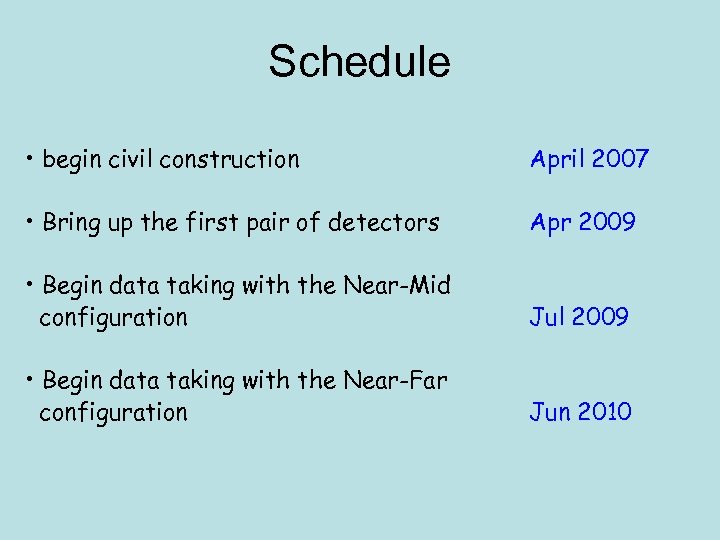 Schedule

• begin civil construction April 2007

• Bring up the first pair of detectors Apr 2009

• Begin data taking with the Near-Mid configuration Jul 2009

• Begin data taking with the Near-Far configuration Jun 2010